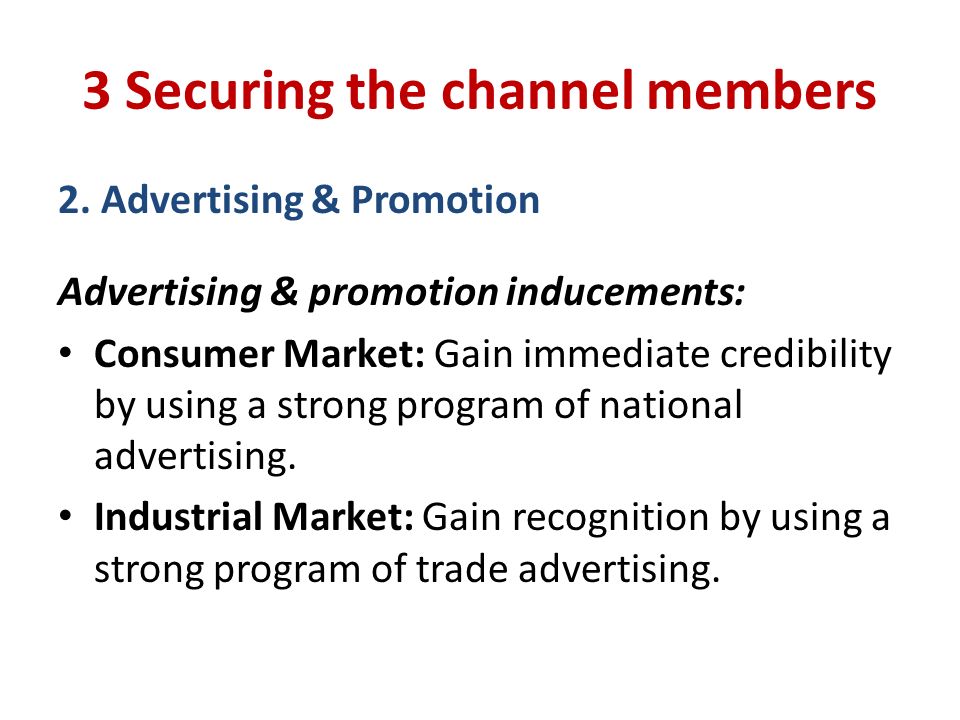 3 Securing the channel members

2. Advertising & Promotion

Advertising & promotion inducements:

• Consumer Market: Gain immediate credibility by using a strong program of national advertising.

• Industrial Market: Gain recognition by using a strong program of trade advertising.